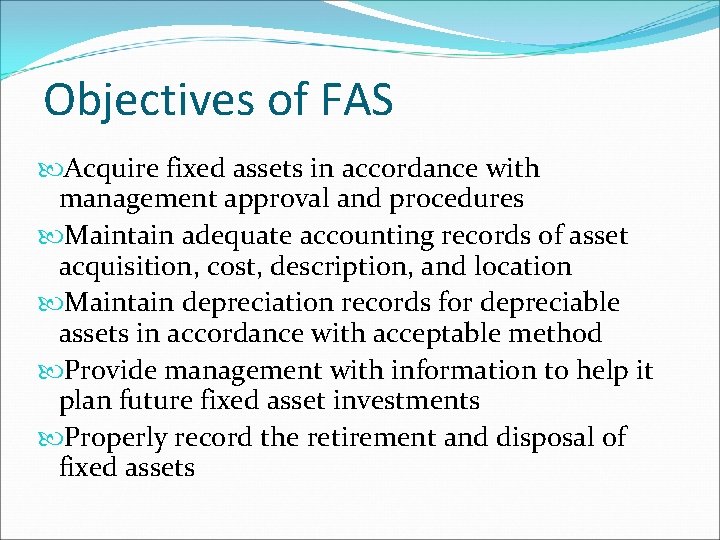 Objectives of FAS

Acquire fixed assets in accordance with management approval and procedures

Maintain adequate accounting records of asset acquisition, cost, description, and location

Maintain depreciation records for depreciable assets in accordance with acceptable method

Provide management with information to help it plan future fixed asset investments

Properly record the retirement and disposal of fixed assets